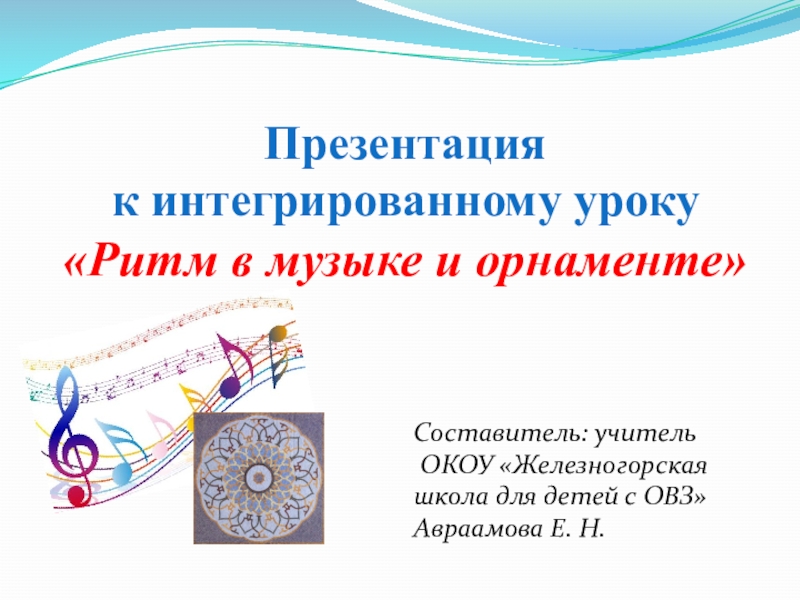 Презентация
к интегрированному уроку
«Ритм в музыке и орнаменте»

Составитель: учитель
ОКОУ «Железногорская школа для детей с ОВЗ»
Авраамова Е. Н.